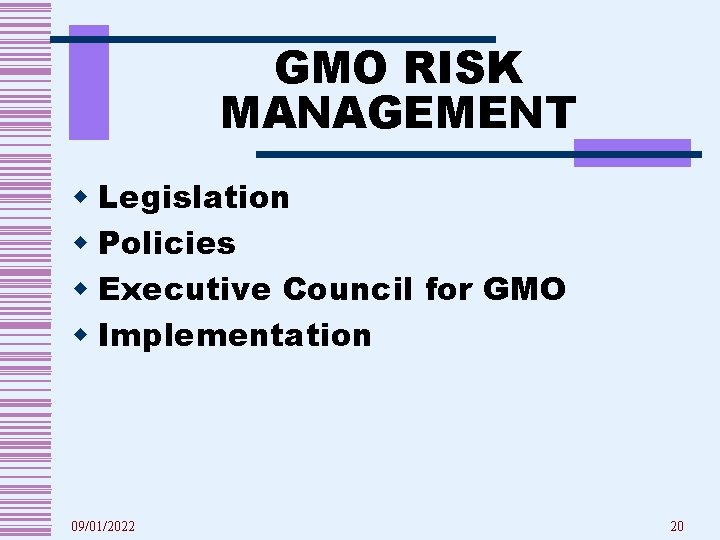 GMO RISK MANAGEMENT

- Legislation
- Policies
- Executive Council for GMO
- Implementation

09/01/2022

20